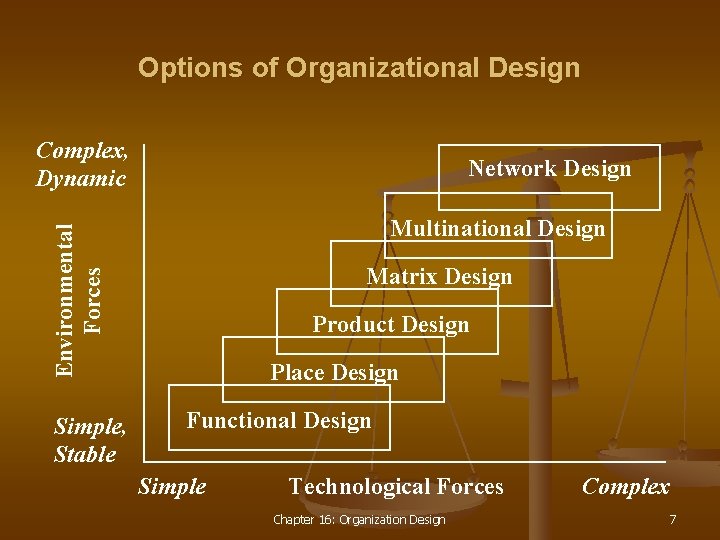 Options of Organizational Design

Complex, Dynamic

Environmental Forces

Simple, Stable

Network Design

Multinational Design

Matrix Design

Product Design

Place Design

Functional Design

Simple Technological Forces Complex

Chapter 16: Organization Design

7